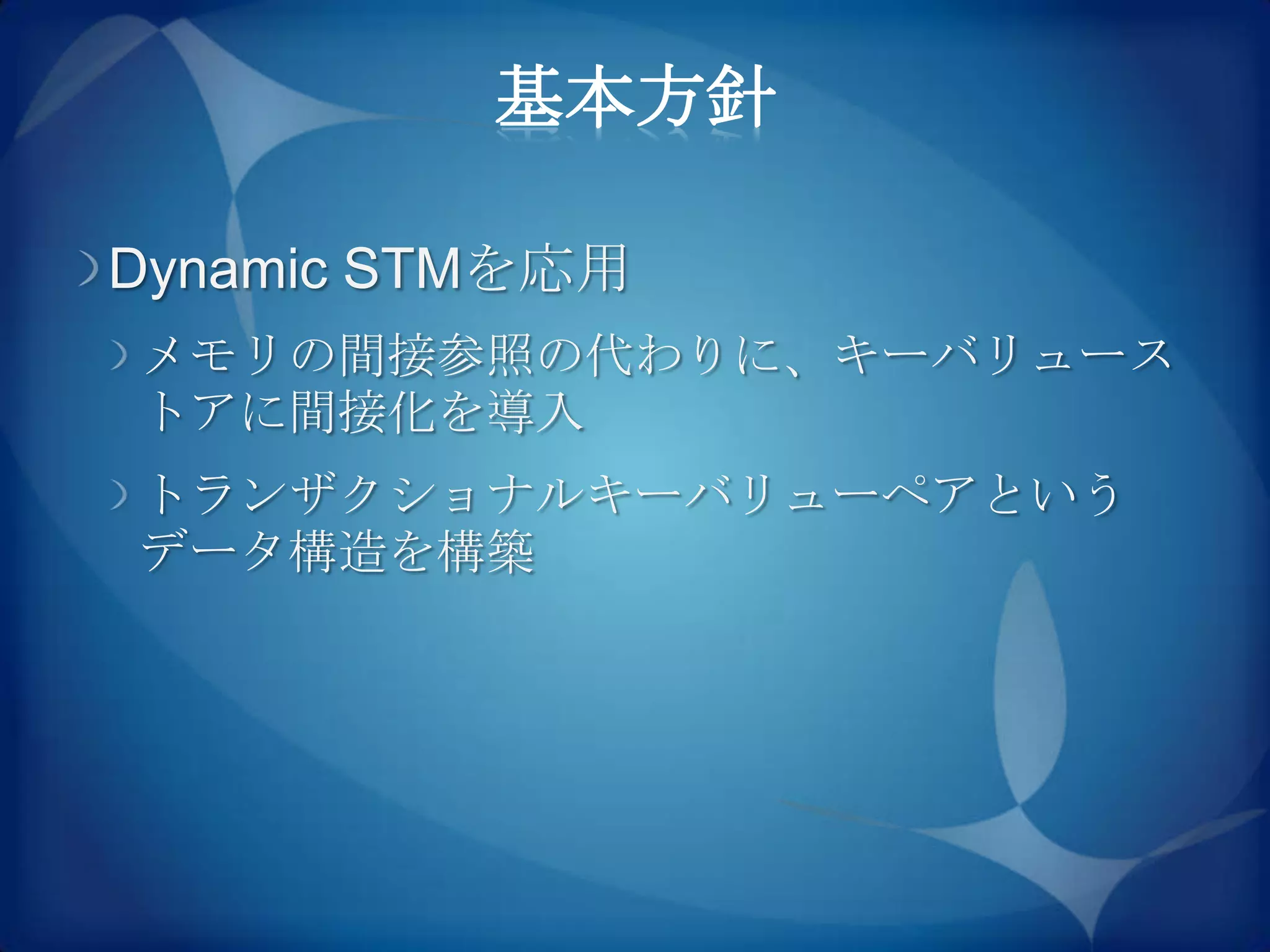 基本方針

Dynamic STMを応用

メモリの間接参照の代わりに、キーバリューストアに間接化を導入

トランザクショナルキーバリューペアというデータ構造を構築